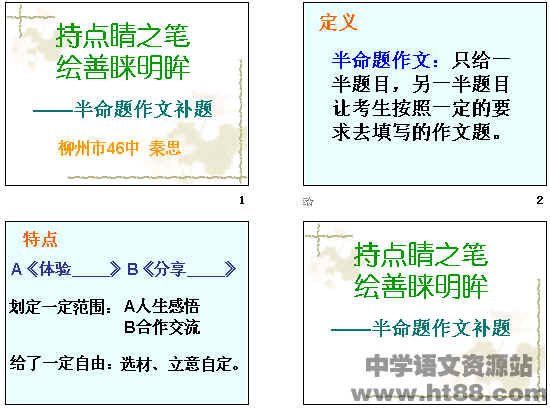 持点睛之笔
绘善睐明眸

——半命题作文补题

柳州市46中 秦思

1

定义

半命题作文：只给一半题目，另一半题目让考生按照一定的要求去填写的作文题。

2

特点

A《体验____》B《分享____》

划定一定范围：A人生感悟
B合作交流

给了一定自由：选材、立意自定。

持点睛之笔
绘善睐明眸

——半命题作文补题

中学语文资源站
www.ht88.com